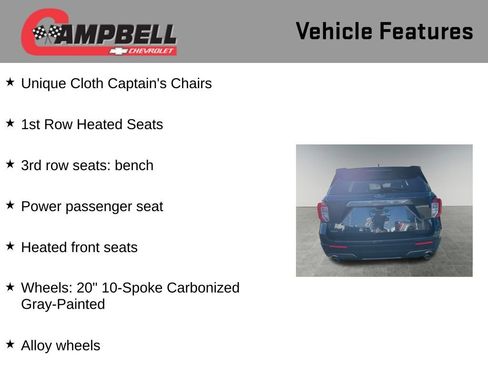 CAMPBELL
CHEVROLET

Vehicle Features

★ Unique Cloth Captain's Chairs

★ 1st Row Heated Seats

★ 3rd row seats: bench

★ Power passenger seat

★ Heated front seats

★ Wheels: 20" 10-Spoke Carbonized Gray-Painted

★ Alloy wheels